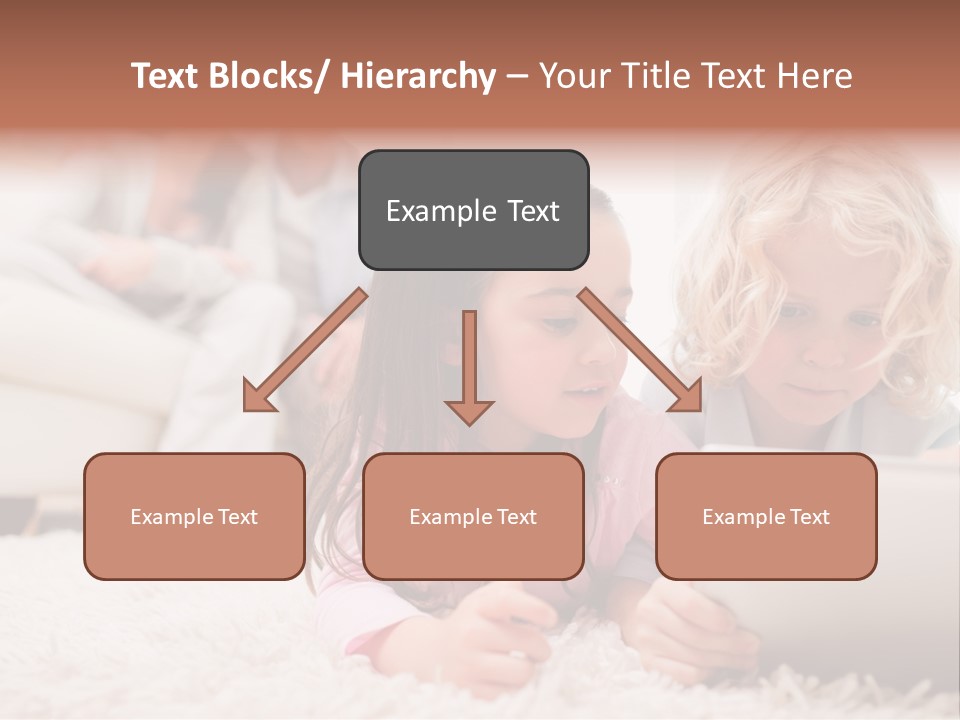 Text Blocks/ Hierarchy – Your Title Text Here

Example Text

Example Text

Example Text

Example Text